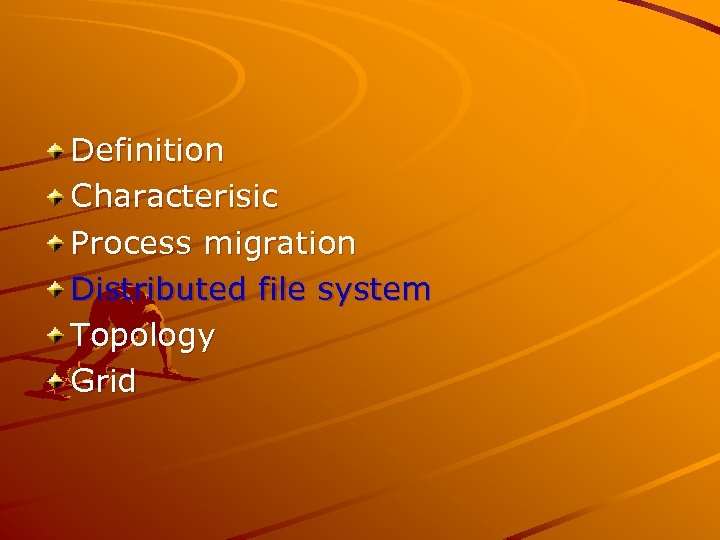 Definition
Characterisic
Process migration
Distributed file system
Topology
Grid